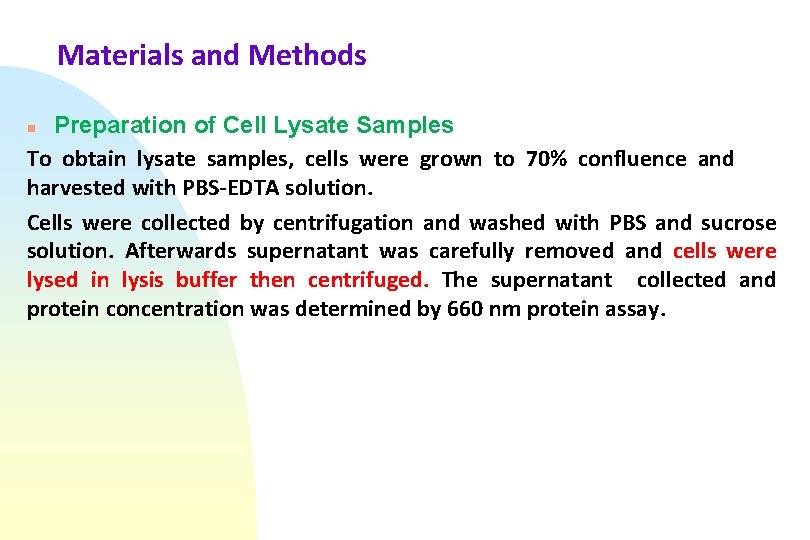 Materials and Methods

Preparation of Cell Lysate Samples

To obtain lysate samples, cells were grown to 70% confluence and harvested with PBS-EDTA solution.

Cells were collected by centrifugation and washed with PBS and sucrose solution. Afterwards supernatant was carefully removed and cells were lysed in lysis buffer then centrifuged. The supernatant collected and protein concentration was determined by 660 nm protein assay.